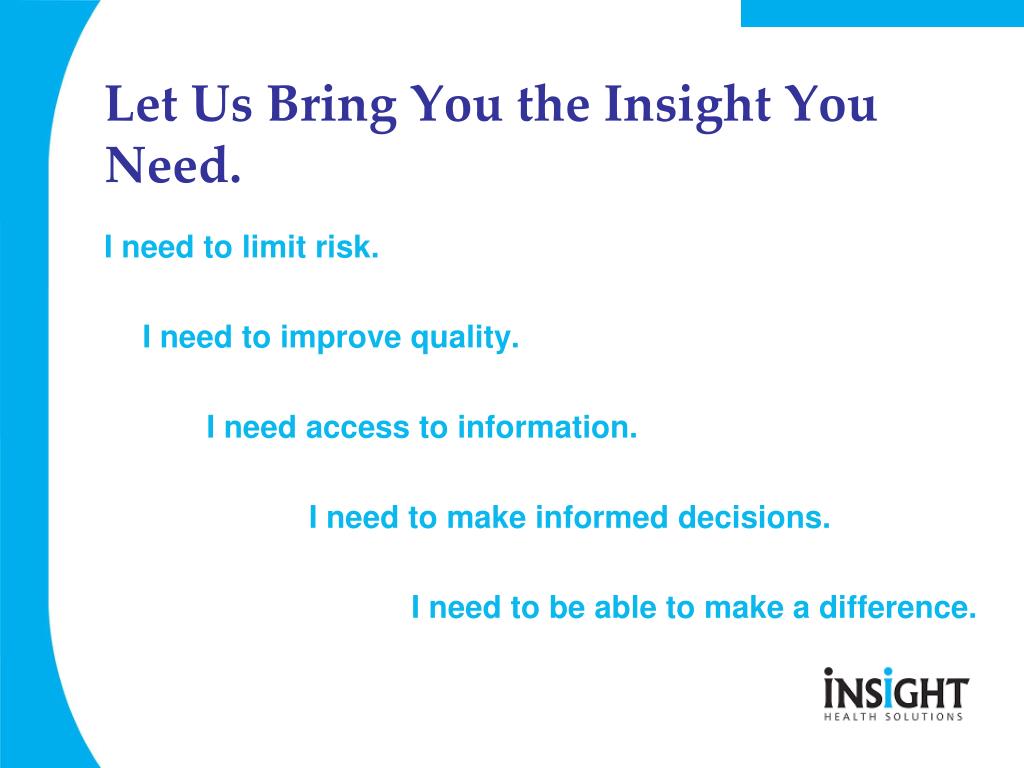 Let Us Bring You the Insight You Need.

I need to limit risk.

I need to improve quality.

I need access to information.

I need to make informed decisions.

I need to be able to make a difference.

INSIGHT
HEALTH SOLUTIONS